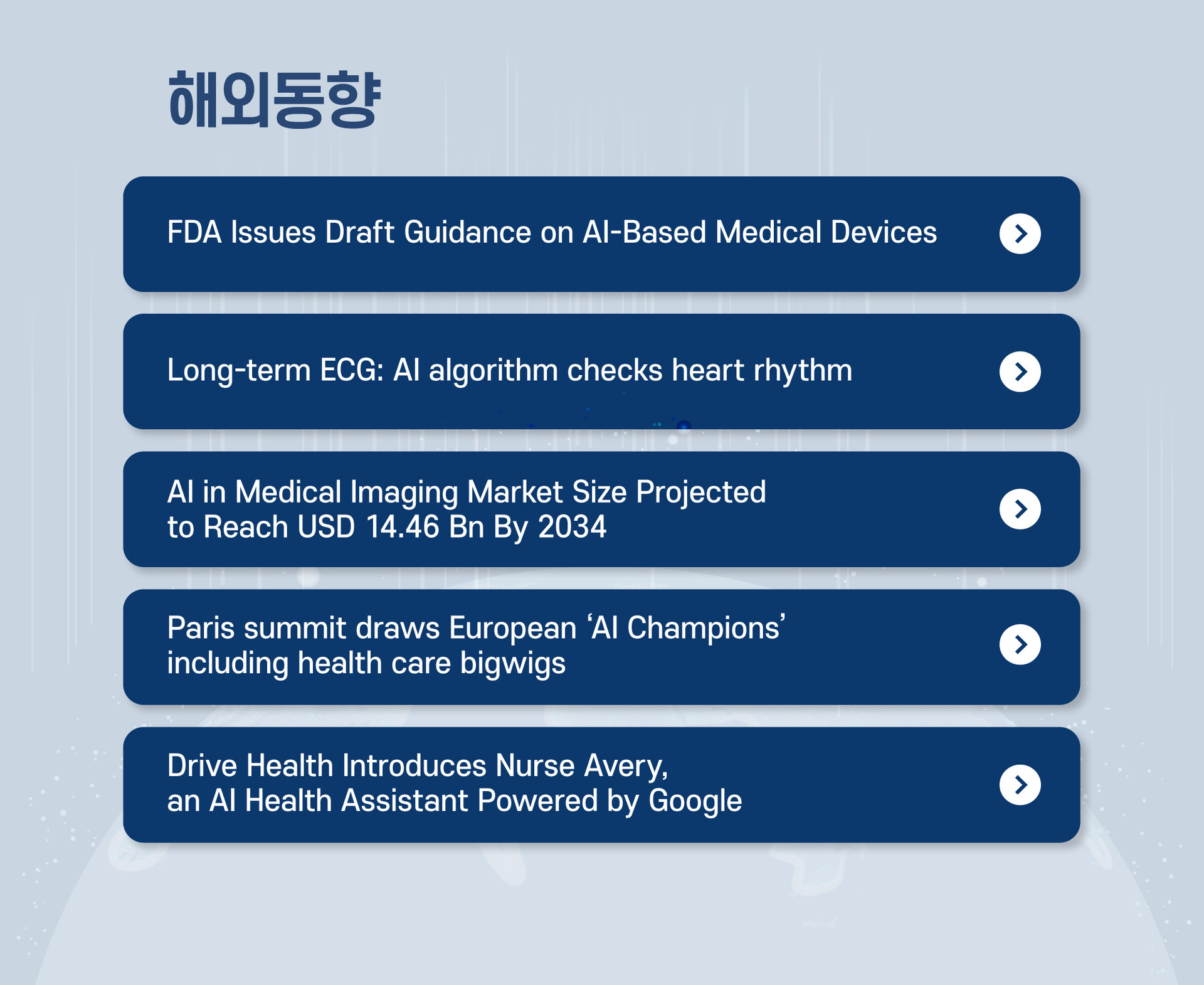 해외동향

FDA Issues Draft Guidance on AI-Based Medical Devices

Long-term ECG: AI algorithm checks heart rhythm

AI in Medical Imaging Market Size Projected to Reach USD 14.46 Bn By 2034

Paris summit draws European ‘AI Champions’ including health care bigwigs

Drive Health Introduces Nurse Avery, an AI Health Assistant Powered by Google